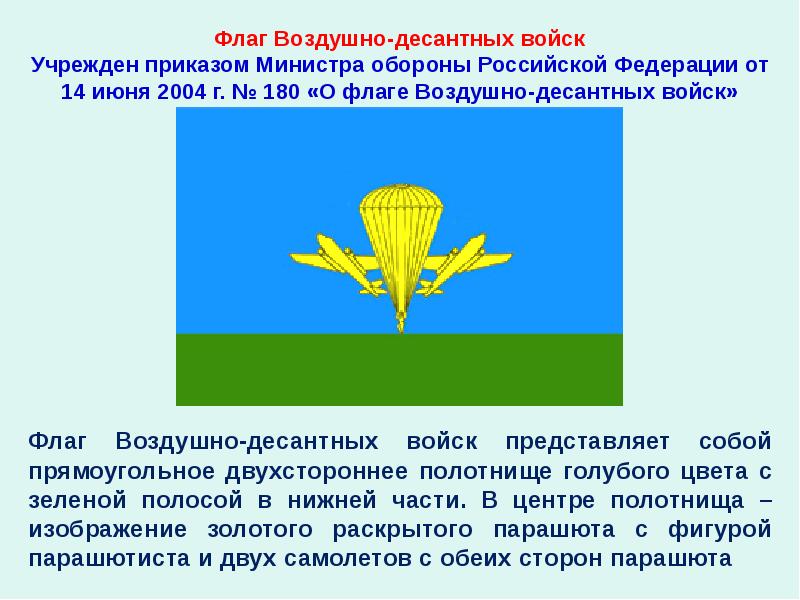 Флаг Воздушно-десантных войск
Учрежден приказом Министра обороны Российской Федерации от 14 июня 2004 г. № 180 «О флаге Воздушно-десантных войск»

Флаг Воздушно-десантных войск представляет собой прямоугольное двухстороннее полотнище голубого цвета с зеленой полосой в нижней части. В центре полотнища – изображение золотого раскрытого парашюта с фигурой парашютиста и двух самолетов с обеих сторон парашюта